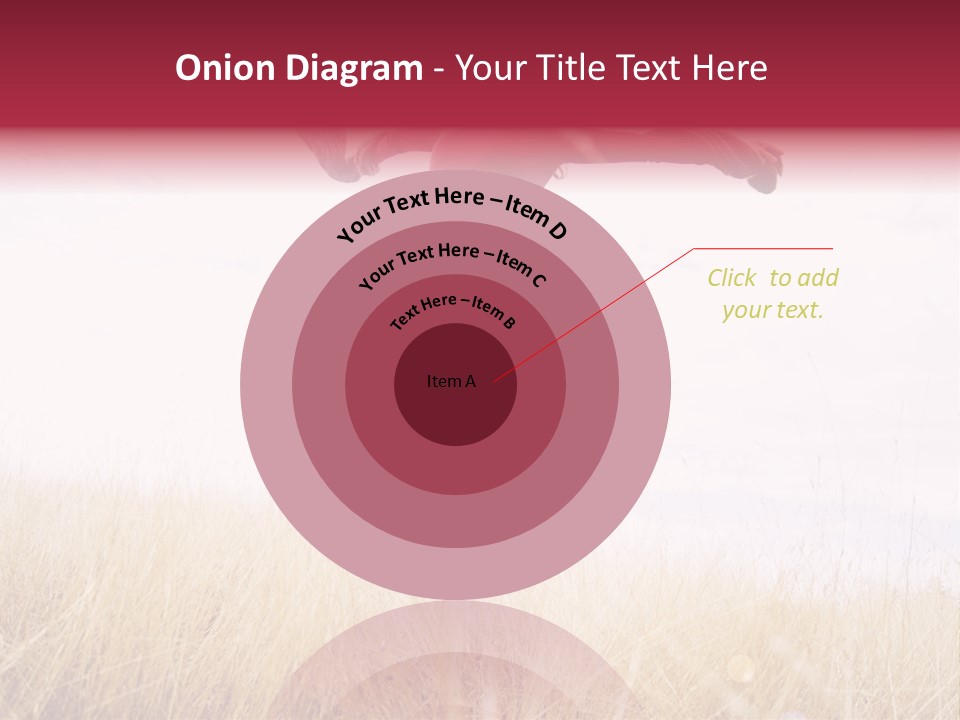 Onion Diagram - Your Title Text Here

Your Text Here – Item D

Your Text Here – Item C

Text Here – Item B

Item A

Click to add your text.